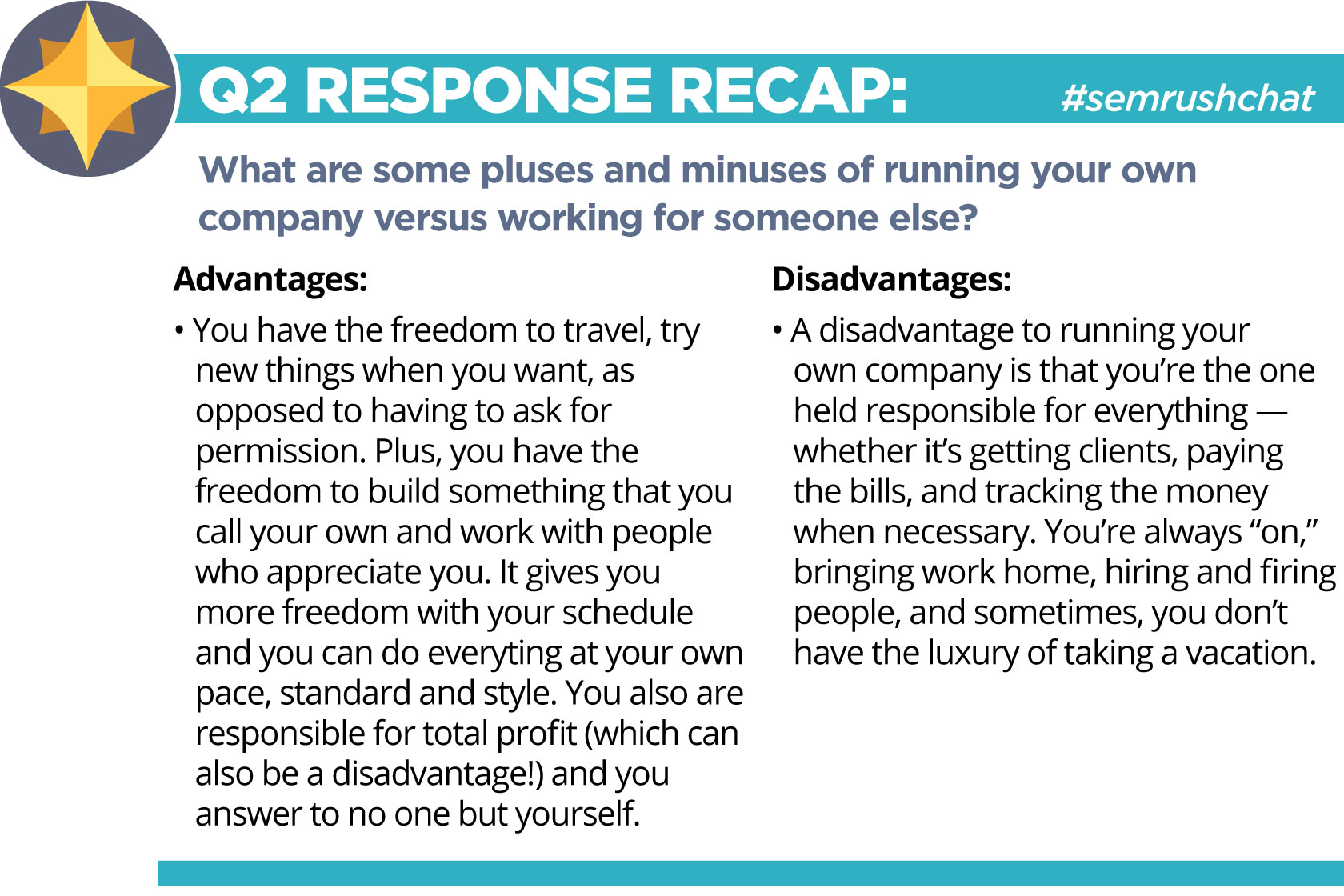 Q2 RESPONSE RECAP: #semrushchat

What are some pluses and minuses of running your own company versus working for someone else?

Advantages:

• You have the freedom to travel, try new things when you want, as opposed to having to ask for permission. Plus, you have the freedom to build something that you call your own and work with people who appreciate you. It gives you more freedom with your schedule and you can do everyting at your own pace, standard and style. You also are responsible for total profit (which can also be a disadvantage!) and you answer to no one but yourself.

Disadvantages:

• A disadvantage to running your own company is that you're the one held responsible for everything — whether it's getting clients, paying the bills, and tracking the money when necessary. You're always "on," bringing work home, hiring and firing people, and sometimes, you don't have the luxury of taking a vacation.